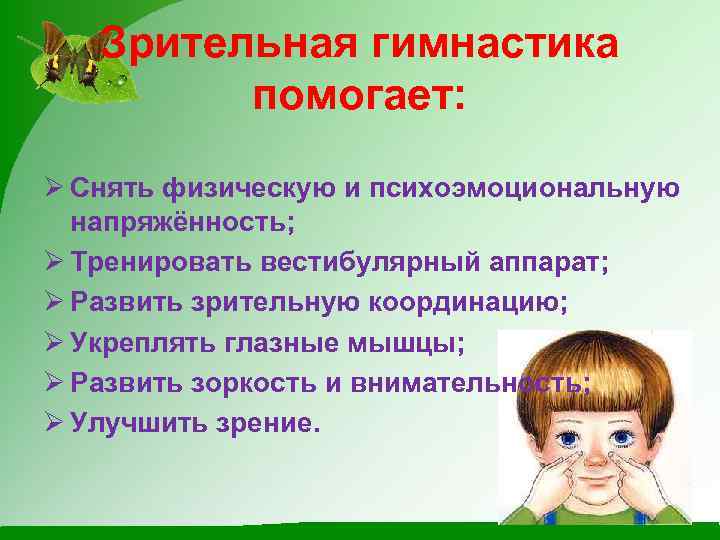 Зрительная гимнастика помогает:

➢ Снять физическую и психоэмоциональную напряжённость;
➢ Тренировать вестибулярный аппарат;
➢ Развить зрительную координацию;
➢ Укреплять глазные мышцы;
➢ Развить зоркость и внимательность;
➢ Улучшить зрение.